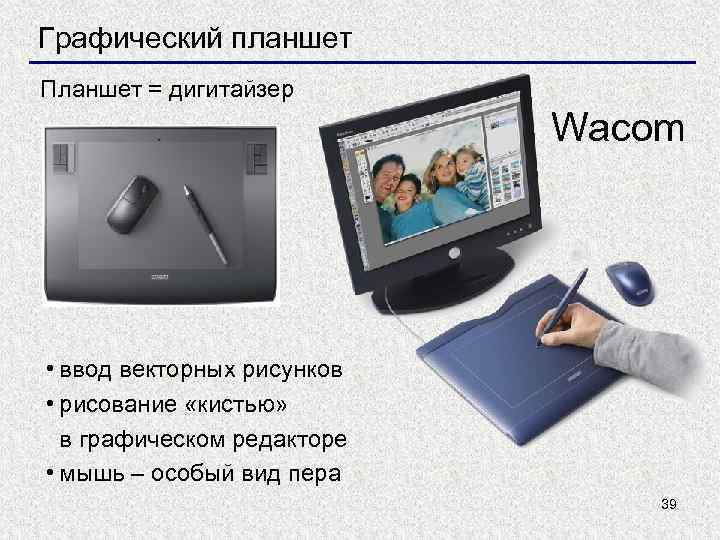 Графический планшет

Планшет = дигитайзер

Wacom

• ввод векторных рисунков
• рисование «кистью» в графическом редакторе
• мышь – особый вид пера

39